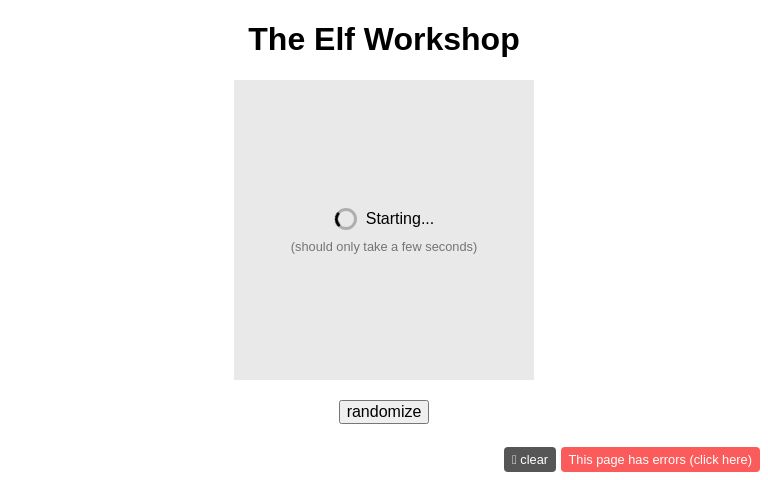 The Elf Workshop

Starting...

(should only take a few seconds)

randomize

clear

This page has errors (click here)